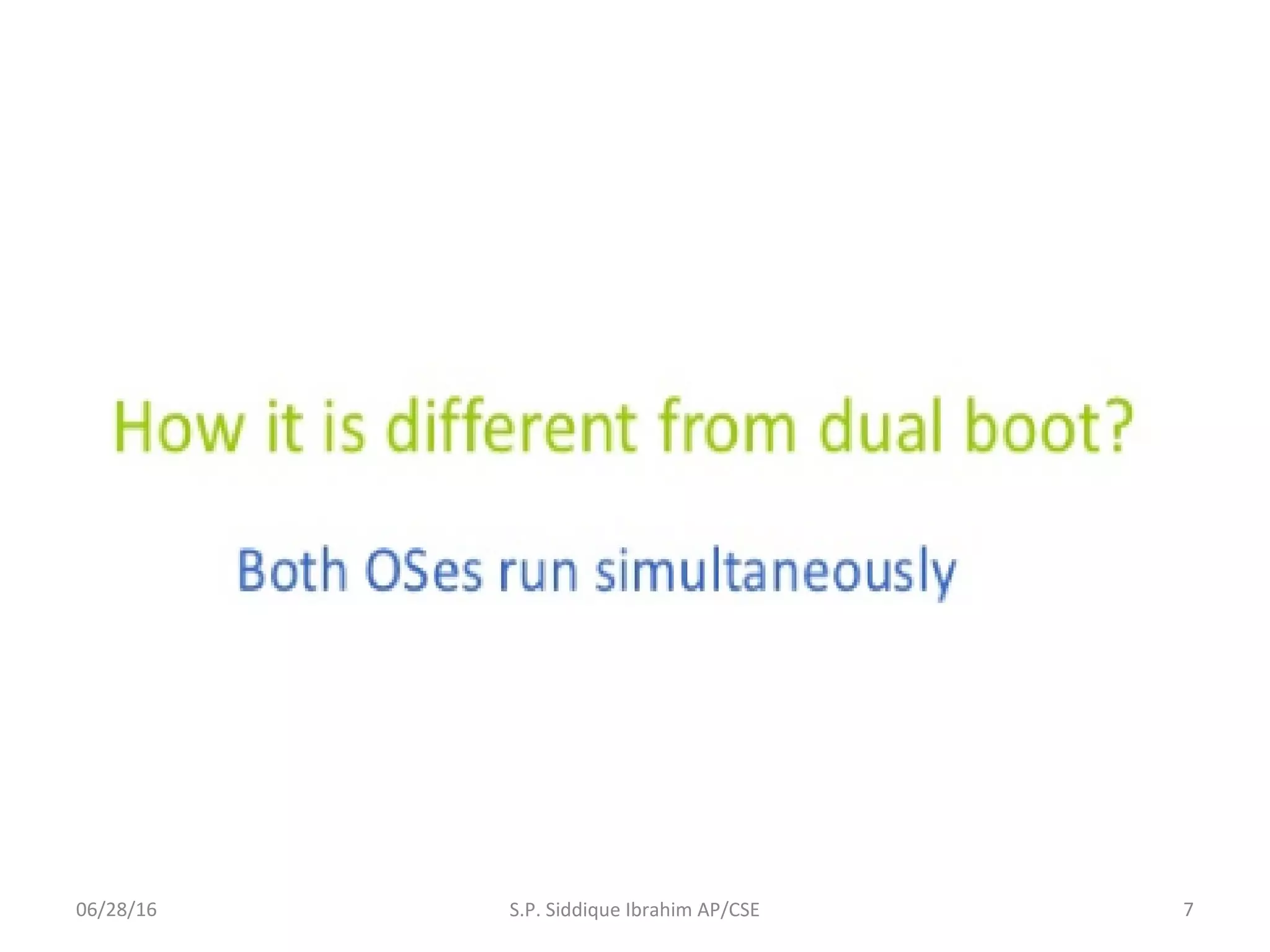 How it is different from dual boot?

Both OSes run simultaneously

06/28/16

S.P. Siddique Ibrahim AP/CSE

7